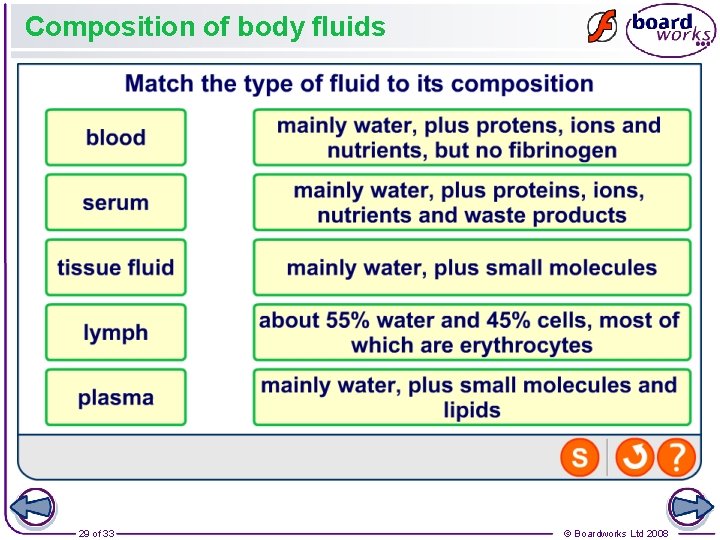 Composition of body fluids

board works

Match the type of fluid to its composition

blood

serum

tissue fluid

lymph

plasma

mainly water, plus protens, ions and nutrients, but no fibrinogen

mainly water, plus proteins, ions, nutrients and waste products

mainly water, plus small molecules

about 55% water and 45% cells, most of which are erythrocytes

mainly water, plus small molecules and lipids

S

?

29 of 33

© Boardworks Ltd 2008